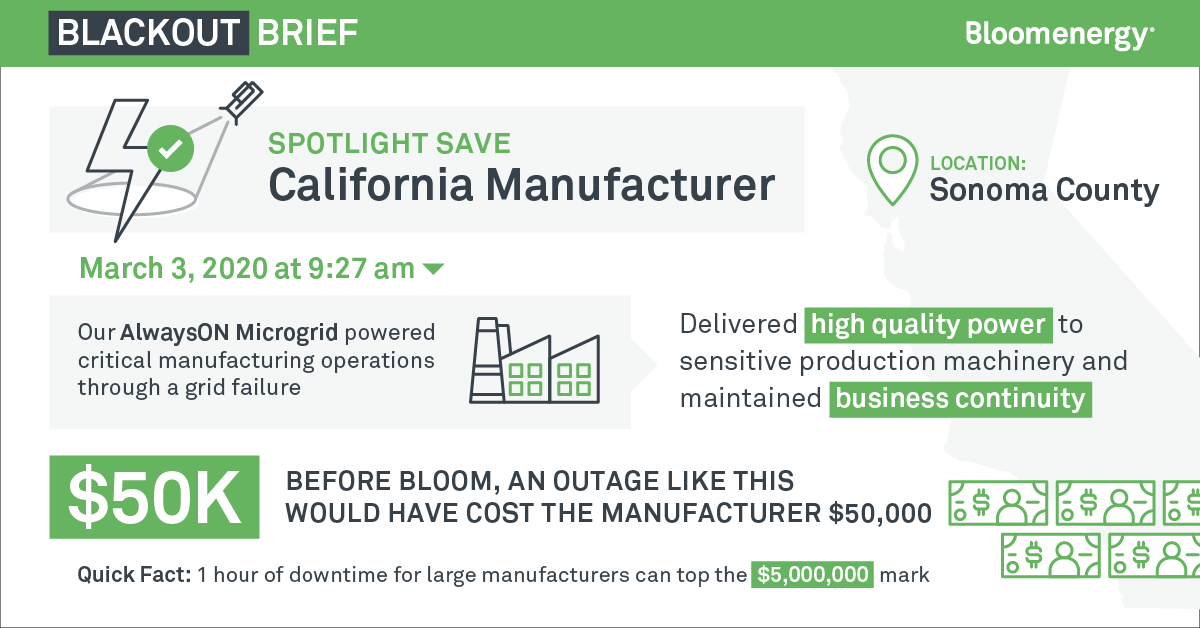 BLACKOUT BRIEF

Bloomenergy

SPOTLIGHT SAVE
California Manufacturer

LOCATION:
Sonoma County

March 3, 2020 at 9:27 am

Our AlwaysON Microgrid powered critical manufacturing operations through a grid failure

Delivered high quality power to sensitive production machinery and maintained business continuity

$50K

BEFORE BLOOM, AN OUTAGE LIKE THIS WOULD HAVE COST THE MANUFACTURER $50,000

Quick Fact: 1 hour of downtime for large manufacturers can top the $5,000,000 mark